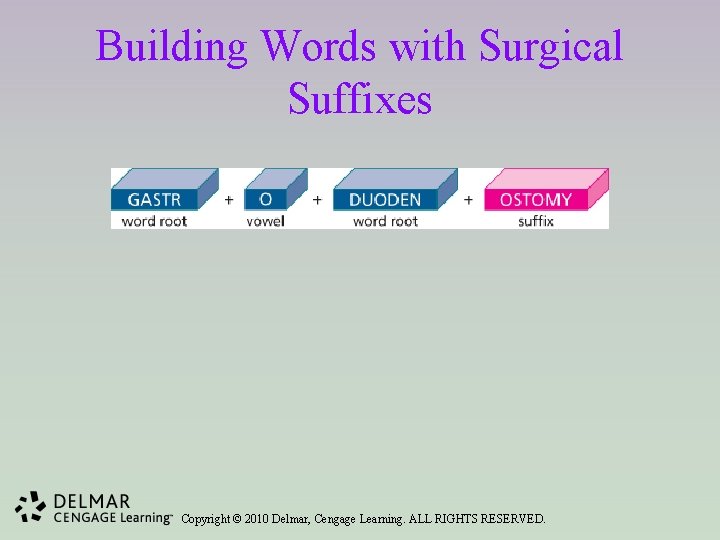 Building Words with Surgical Suffixes

GASTR + O + DUODEN + OSTOMY
word root vowel word root suffix

DELMAR
CENGAGE Learning™ Copyright © 2010 Delmar, Cengage Learning. ALL RIGHTS RESERVED.